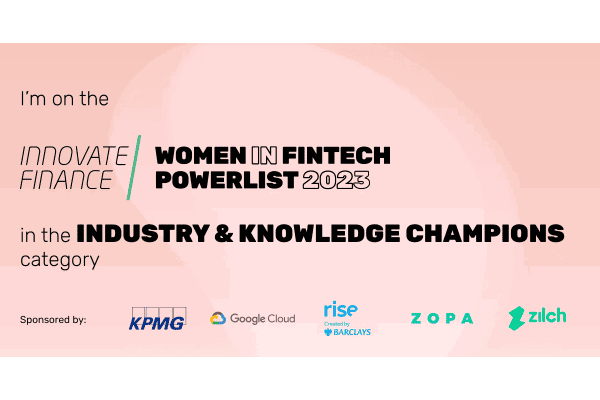 I'm on the

INNOVATE FINANCE

WOMEN IN FINTECH POWERLIST 2023

in the INDUSTRY & KNOWLEDGE CHAMPIONS category

Sponsored by: KPMG Google Cloud rise Created by BARCLAYS ZOPA zilch